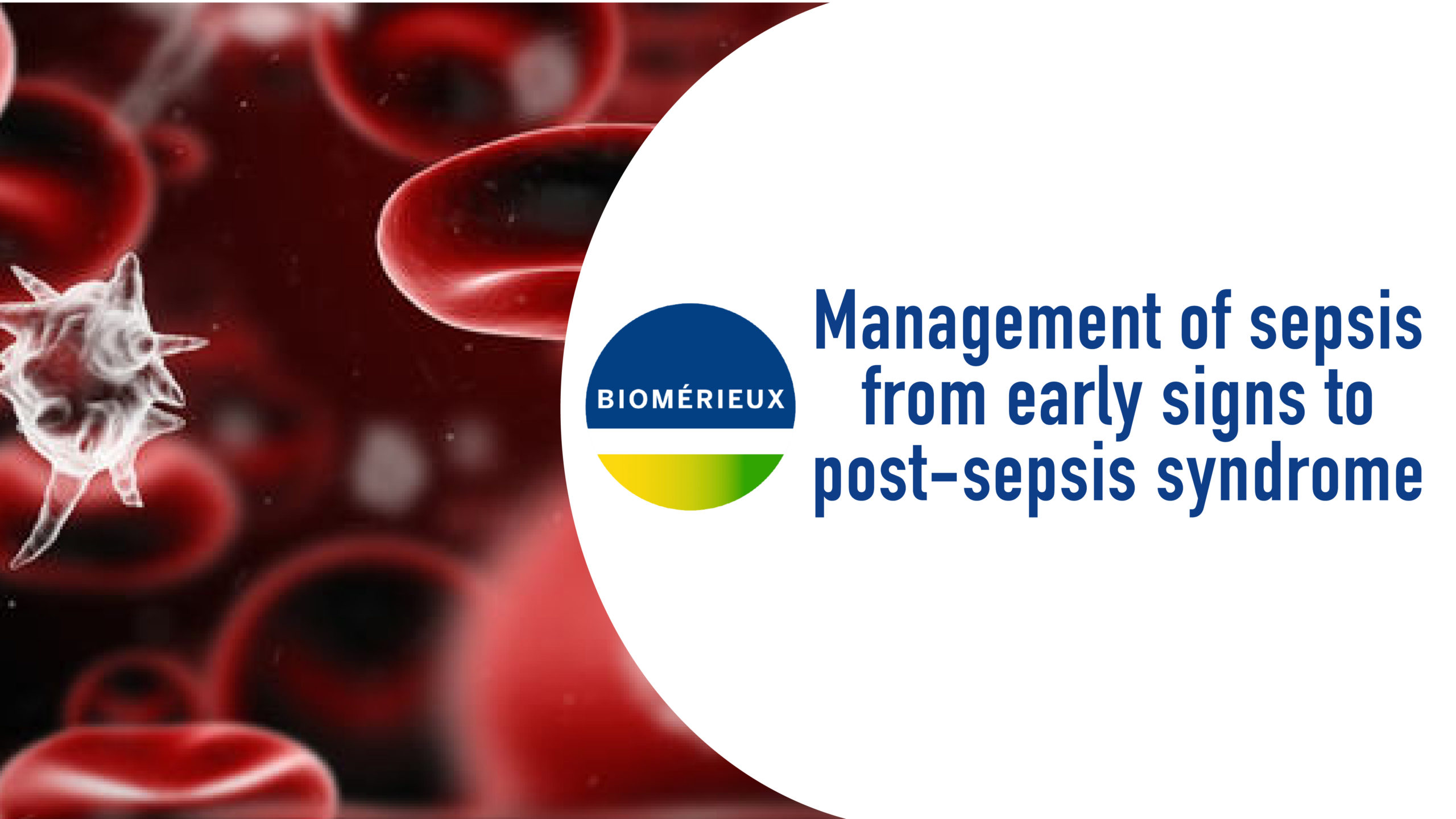 BIOMÉRIEUX

Management of sepsis from early signs to post-sepsis syndrome